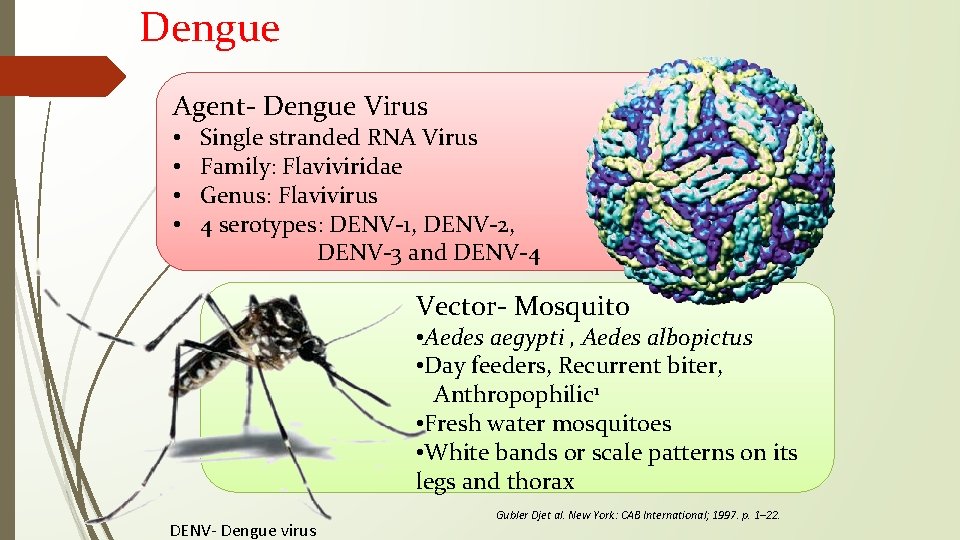 Dengue

Agent- Dengue Virus
• Single stranded RNA Virus
• Family: Flaviviridae
• Genus: Flavivirus
• 4 serotypes: DENV-1, DENV-2, DENV-3 and DENV-4

Vector- Mosquito
•Aedes aegypti , Aedes albopictus
•Day feeders, Recurrent biter, Anthropophilic$^1$
•Fresh water mosquitoes
•White bands or scale patterns on its legs and thorax

Gubler Djet al. New York: CAB International; 1997. p. 1–22.

DENV- Dengue virus